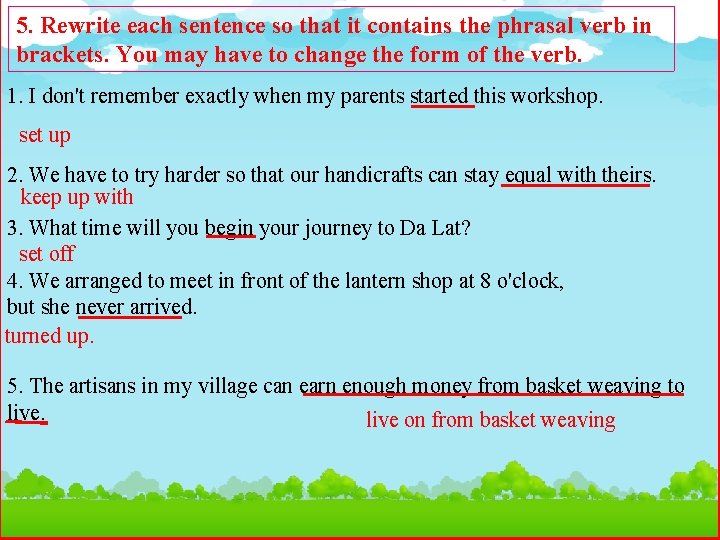 5. Rewrite each sentence so that it contains the phrasal verb in brackets. You may have to change the form of the verb.

1. I don't remember exactly when my parents started this workshop.

set up

2. We have to try harder so that our handicrafts can stay equal with theirs.

keep up with

3. What time will you begin your journey to Da Lat?

set off

4. We arranged to meet in front of the lantern shop at 8 o'clock, but she never arrived.

turned up.

5. The artisans in my village can earn enough money from basket weaving to live.

live on from basket weaving